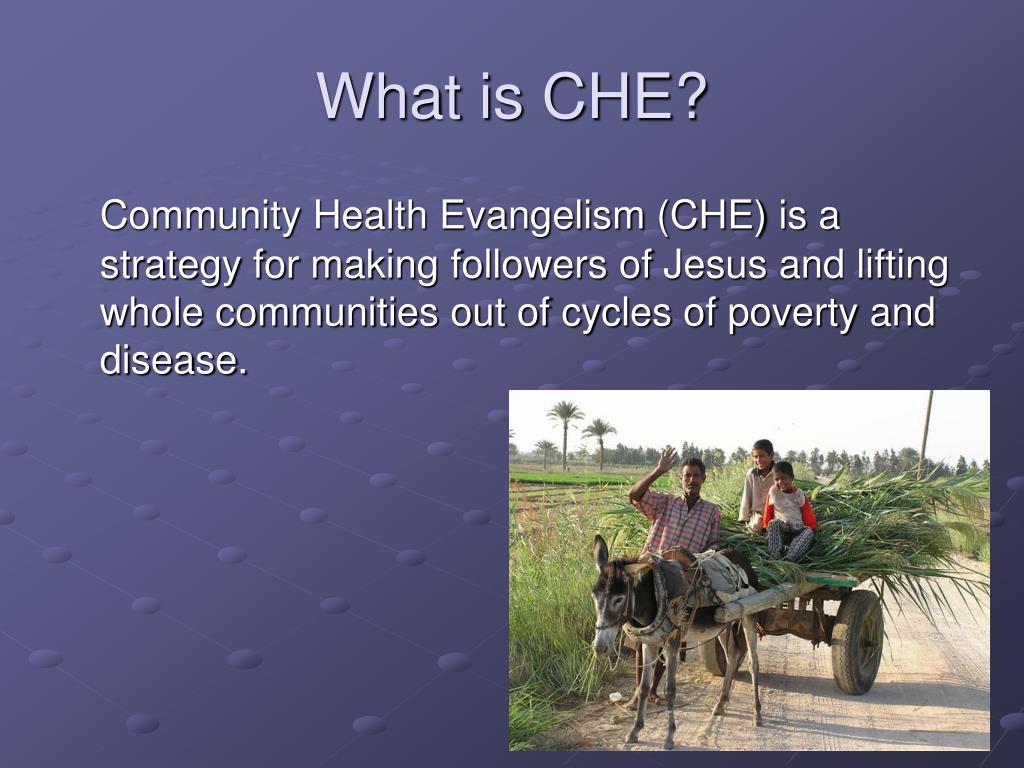 What is CHE?

Community Health Evangelism (CHE) is a strategy for making followers of Jesus and lifting whole communities out of cycles of poverty and disease.